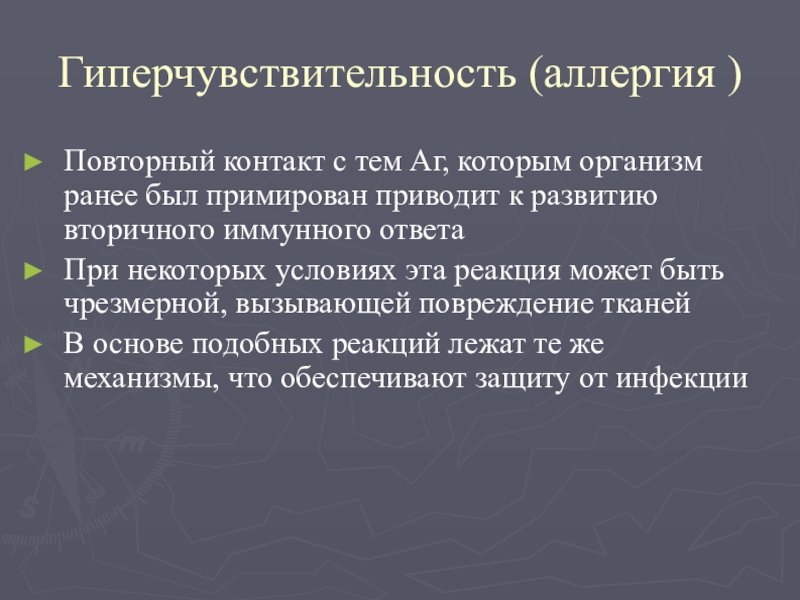 Гиперчувствительность (аллергия )

► Повторный контакт с тем Аг, которым организм ранее был примирован приводит к развитию вторичного иммунного ответа

► При некоторых условиях эта реакция может быть чрезмерной, вызывающей повреждение тканей

► В основе подобных реакций лежат те же механизмы, что обеспечивают защиту от инфекции